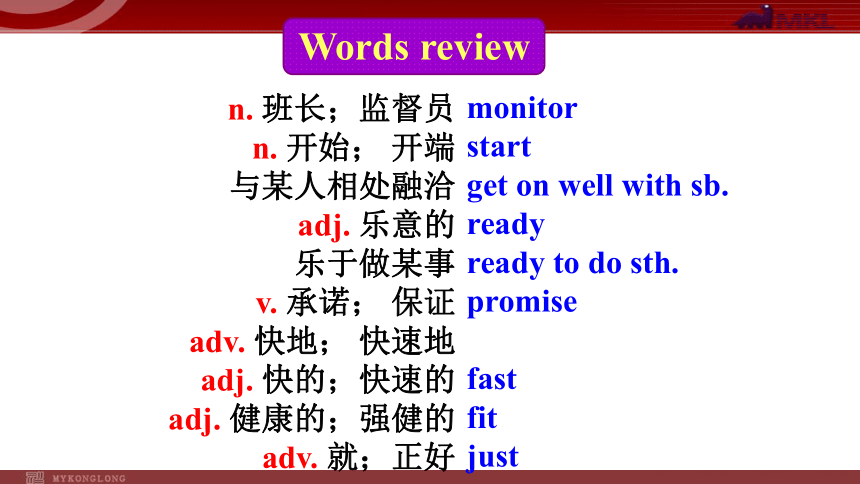 MKL

Words review

n. 班长；监督员 monitor
n. 开始； 开端 start
与某人相处融洽 get on well with sb.
adj. 乐意的 ready
乐于做某事 ready to do sth.
v. 承诺； 保证 promise
adv. 快地； 快速地
adj. 快的；快速的 fast
adj. 健康的；强健的 fit
adv. 就；正好 just

MYKONGLONG